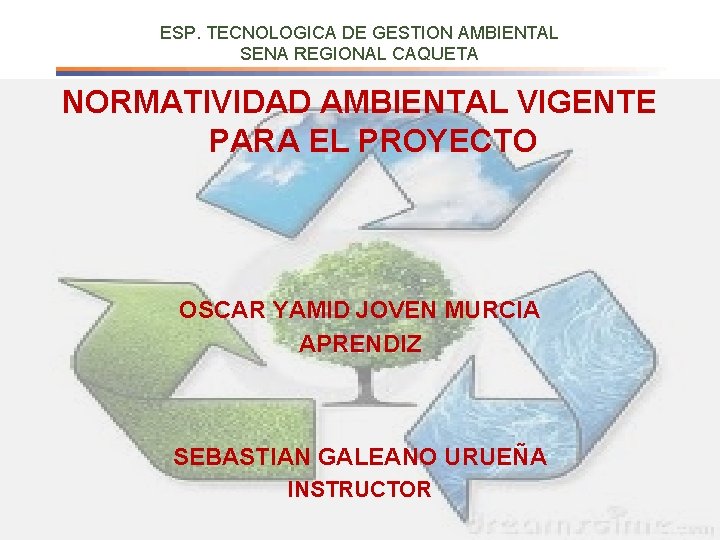 ESP. TECNOLOGICA DE GESTION AMBIENTAL
SENA REGIONAL CAQUETA

NORMATIVIDAD AMBIENTAL VIGENTE PARA EL PROYECTO

OSCAR YAMID JOVEN MURCIA
APRENDIZ

SEBASTIAN GALEANO URUEÑA
INSTRUCTOR

dreamstime.com